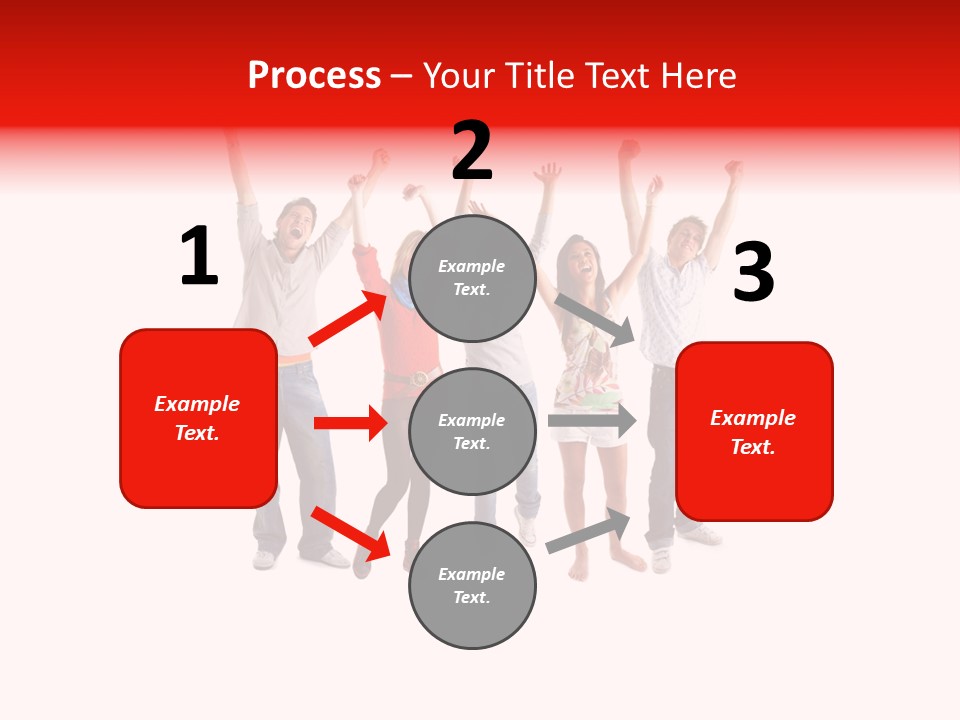 Process – Your Title Text Here

1

Example Text.

2

Example Text.

Example Text.

Example Text.

3

Example Text.